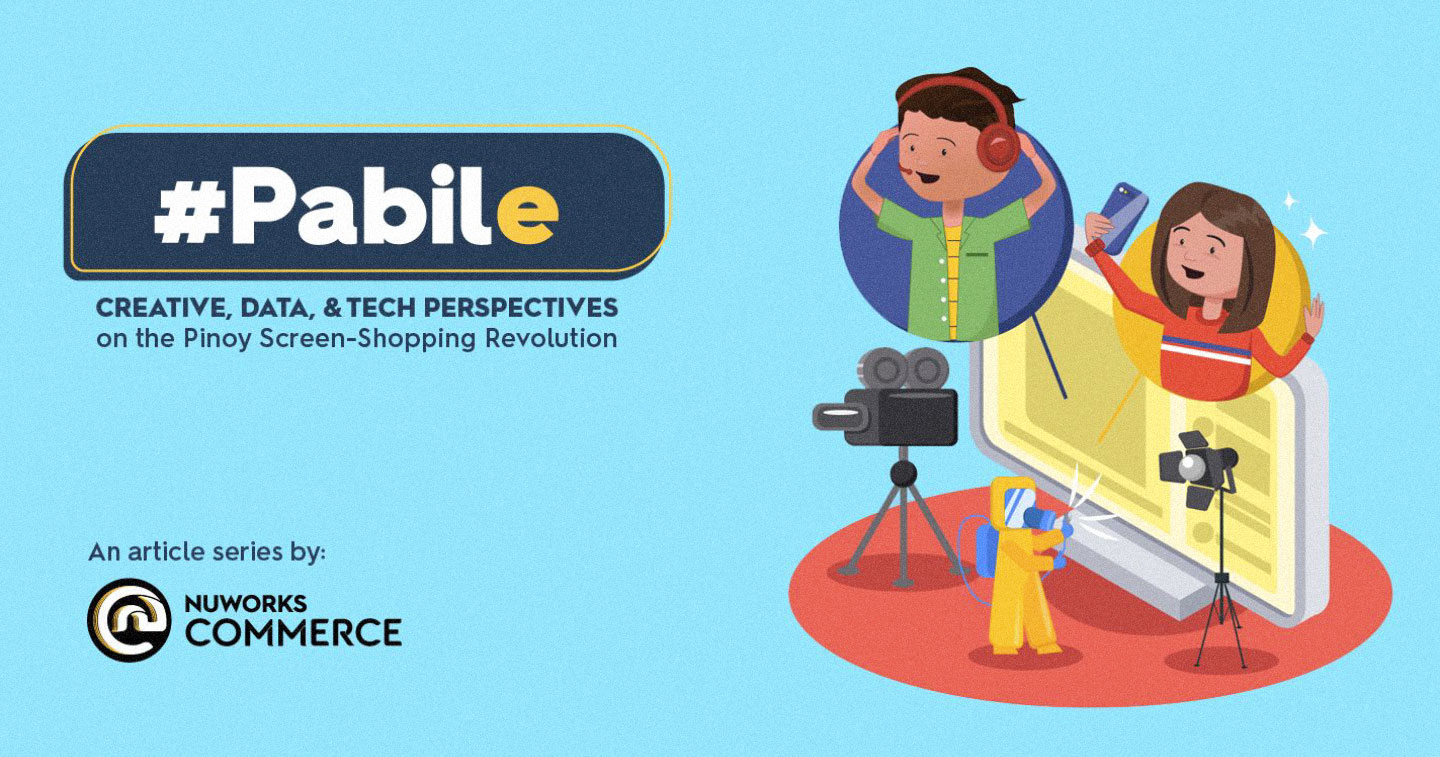 #Pabile

CREATIVE, DATA, & TECH PERSPECTIVES
on the Pinoy Screen-Shopping Revolution

An article series by:

NUWORKS
COMMERCE